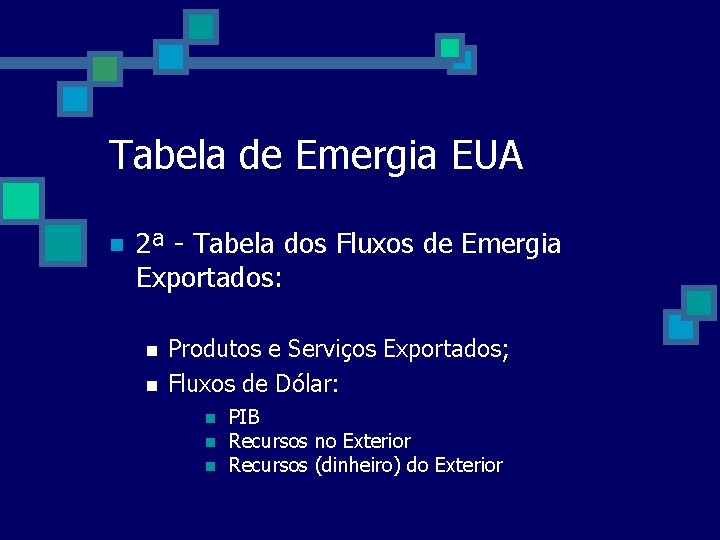 Tabela de Emergia EUA

2ª - Tabela dos Fluxos de Emergia Exportados:

Produtos e Serviços Exportados;

Fluxos de Dólar:

PIB

Recursos no Exterior

Recursos (dinheiro) do Exterior